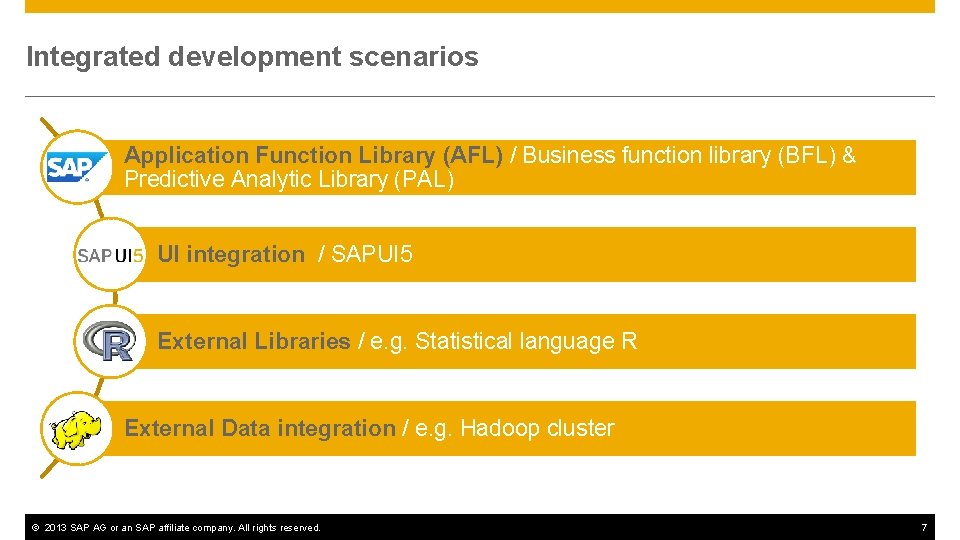 Integrated development scenarios

SAP

Application Function Library (AFL) / Business function library (BFL) & Predictive Analytic Library (PAL)

SAP UI5

UI integration / SAPUI5

R

External Libraries / e.g. Statistical language R

External Data integration / e.g. Hadoop cluster

© 2013 SAP AG or an SAP affiliate company. All rights reserved.

7